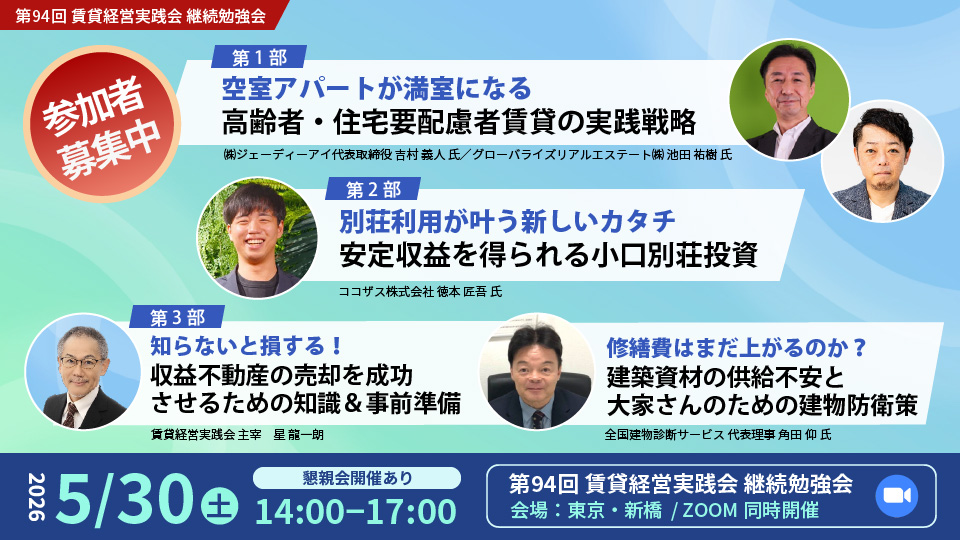 第94回 賃貸経営実践会 継続勉強会

参加者募集中

第１部
空室アパートが満室になる
高齢者・住宅要配慮者賃貸の実践戦略
㈱ジェーディーアイ代表取締役 吉村 義人 氏／グローバライズリアルエステート㈱ 池田 祐樹 氏

第２部
別荘利用が叶う新しいカタチ
安定収益を得られる小口別荘投資
ココザス株式会社 徳本 匠吾 氏

第３部
知らないと損する！
収益不動産の売却を成功させるための知識＆事前準備
賃貸経営実践会 主宰　星 龍一朗

修繕費はまだ上がるのか？
建築資材の供給不安と大家さんのための建物防衛策
全国建物診断サービス 代表理事 角田 仰 氏

2026
5/30 土
懇親会開催あり
14:00−17:00

第94回 賃貸経営実践会 継続勉強会
会場：東京・新橋 / ZOOM 同時開催